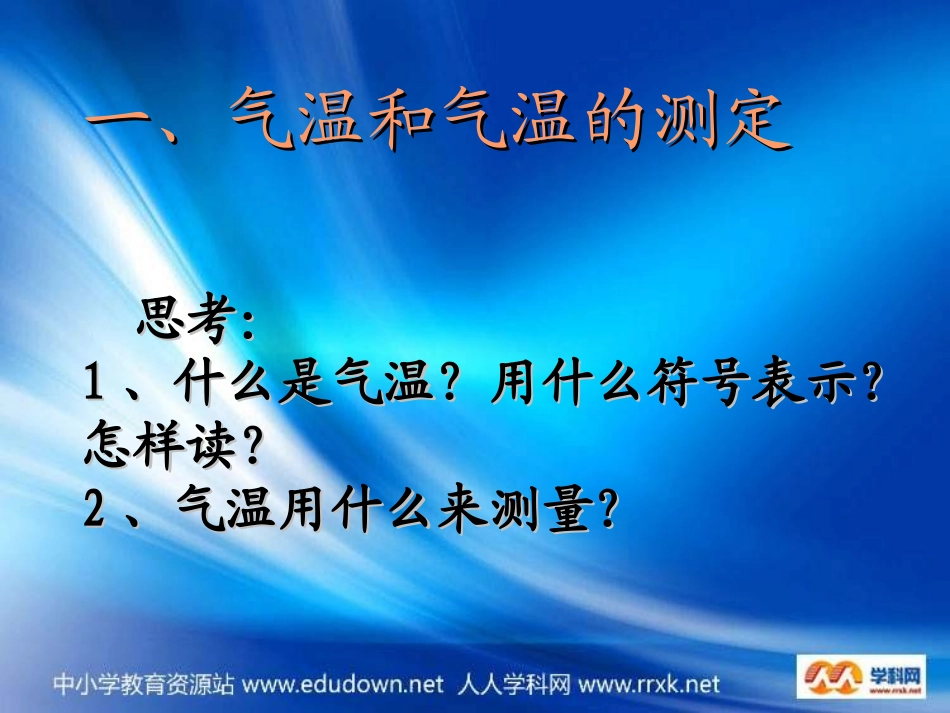 一、气温和气温的测定

思考:
1、什么是气温？用什么符号表示？怎样读？
2、气温用什么来测量？

中小学教育资源站 www.edudown.net 人人学科网 www.rrxk.net

学科网
www.rrxk.net